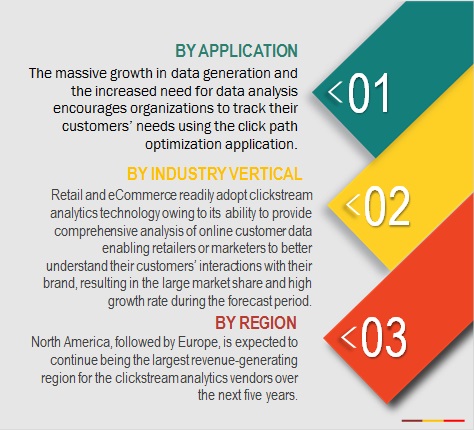 BY APPLICATION

The massive growth in data generation and the increased need for data analysis encourages organizations to track their customers' needs using the click path optimization application.

<01

BY INDUSTRY VERTICAL

Retail and eCommerce readily adopt clickstream analytics technology owing to its ability to provide comprehensive analysis of online customer data enabling retailers or marketers to better understand their customers' interactions with their brand, resulting in the large market share and high growth rate during the forecast period.

<02

BY REGION

North America, followed by Europe, is expected to continue being the largest revenue-generating region for the clickstream analytics vendors over the next five years.

<03